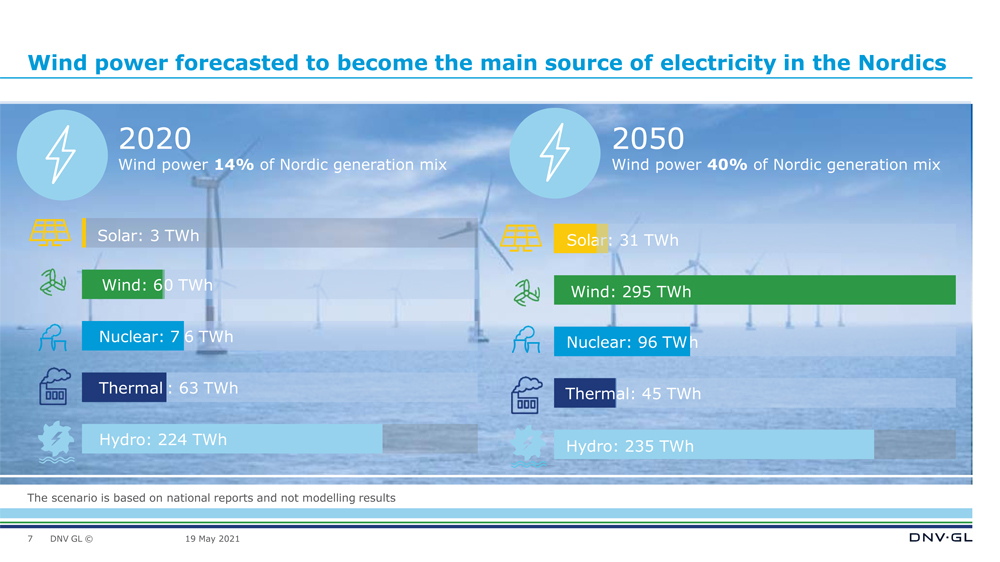 Wind power forecasted to become the main source of electricity in the Nordics

2020
Wind power **14%** of Nordic generation mix

Solar: 3 TWh
Wind: 60 TWh
Nuclear: 76 TWh
Thermal: 63 TWh
Hydro: 224 TWh

2050
Wind power **40%** of Nordic generation mix

Solar: 31 TWh
Wind: 295 TWh
Nuclear: 96 TWh
Thermal: 45 TWh
Hydro: 235 TWh

The scenario is based on national reports and not modelling results

7 DNV GL © 19 May 2021

DNV·GL